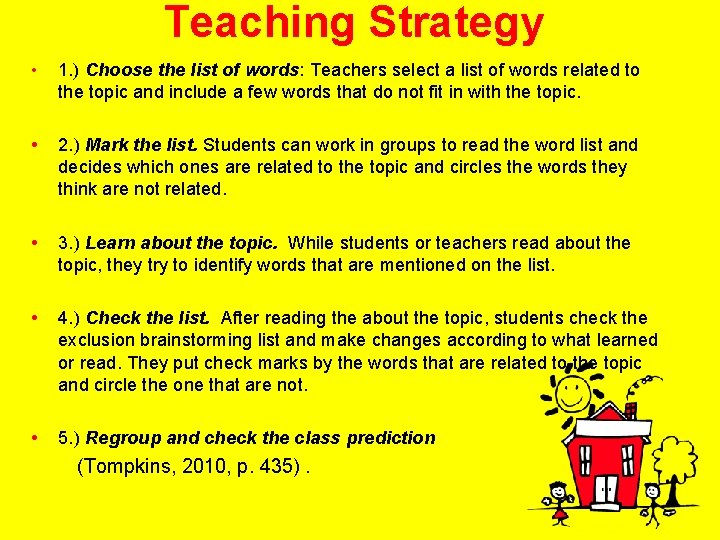 Teaching Strategy

• 1.) Choose the list of words: Teachers select a list of words related to the topic and include a few words that do not fit in with the topic.

• 2.) Mark the list. Students can work in groups to read the word list and decides which ones are related to the topic and circles the words they think are not related.

• 3.) Learn about the topic. While students or teachers read about the topic, they try to identify words that are mentioned on the list.

• 4.) Check the list. After reading the about the topic, students check the exclusion brainstorming list and make changes according to what learned or read. They put check marks by the words that are related to the topic and circle the one that are not.

• 5.) Regroup and check the class prediction

(Tompkins, 2010, p. 435) .